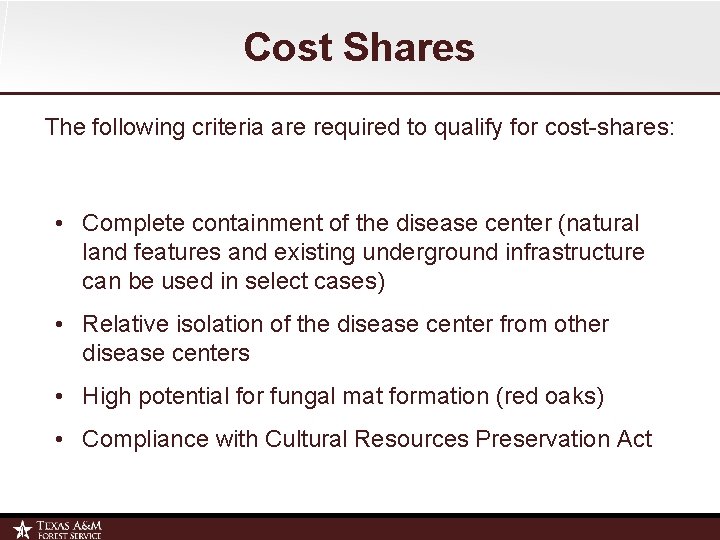 Cost Shares

The following criteria are required to qualify for cost-shares:

• Complete containment of the disease center (natural land features and existing underground infrastructure can be used in select cases)

• Relative isolation of the disease center from other disease centers

• High potential for fungal mat formation (red oaks)

• Compliance with Cultural Resources Preservation Act

TEXAS A&M FOREST SERVICE